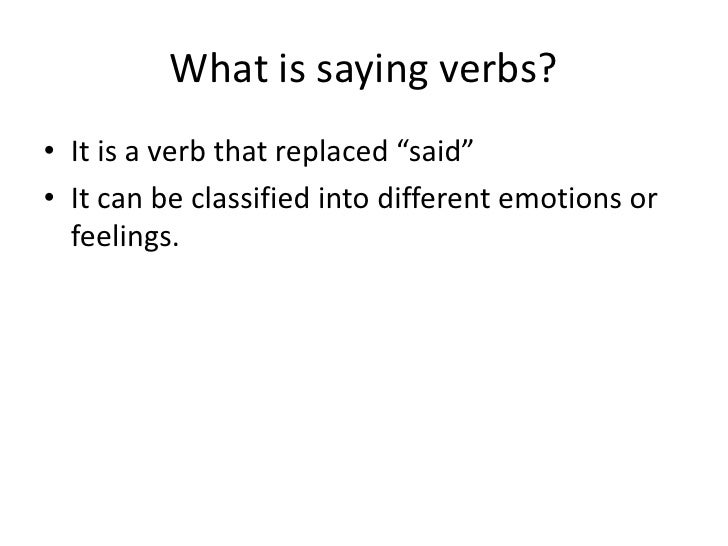 What is saying verbs?

• It is a verb that replaced “said”
• It can be classified into different emotions or feelings.